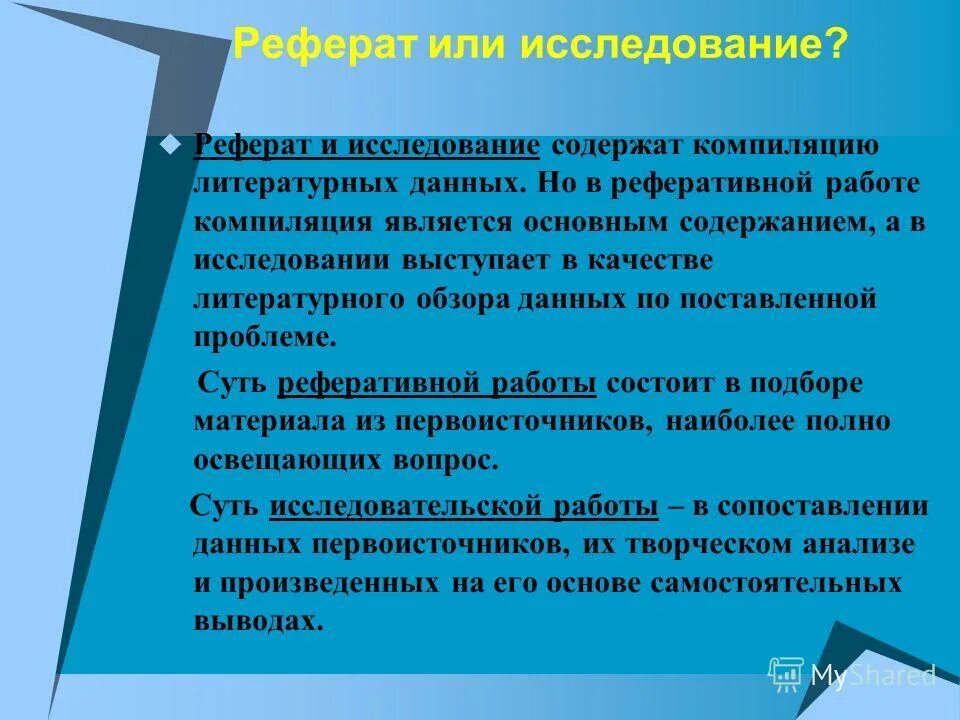 Реферат или исследование?

Реферат и исследование содержат компиляцию литературных данных. Но в реферативной работе компиляция является основным содержанием, а в исследовании выступает в качестве литературного обзора данных по поставленной проблеме.

Суть реферативной работы состоит в подборе материала из первоисточников, наиболее полно освещающих вопрос.

Суть исследовательской работы – в сопоставлении данных первоисточников, их творческом анализе и произведенных на его основе самостоятельных выводах.

MyShared